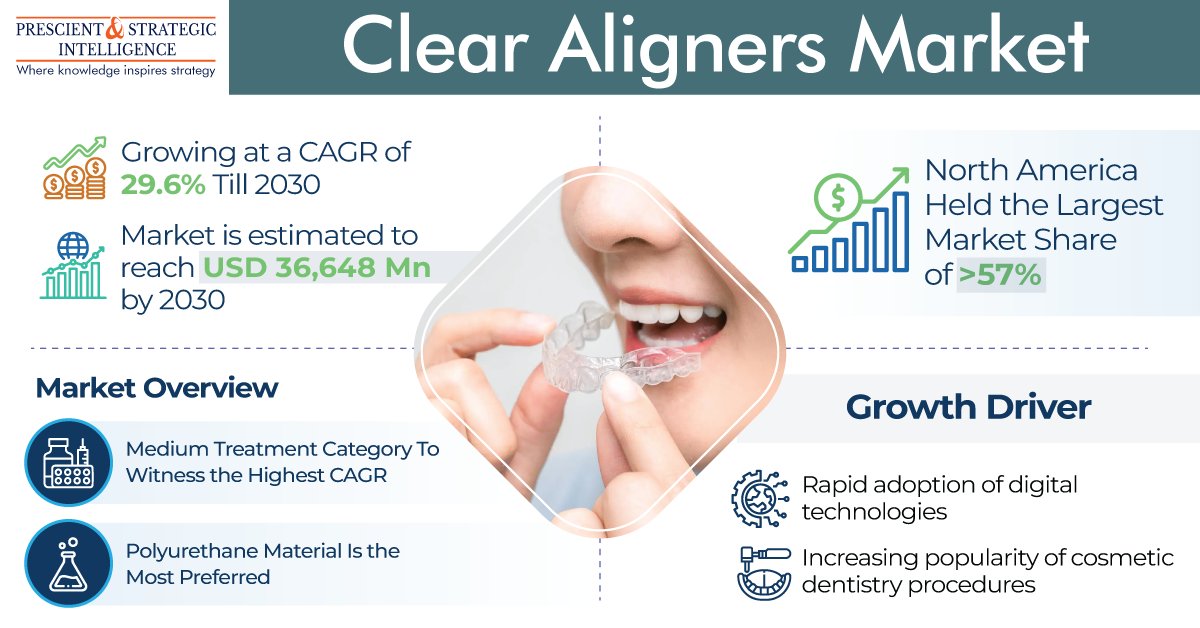 PRESCIENT & STRATEGIC INTELLIGENCE
Where knowledge inspires strategy

Clear Aligners Market

Growing at a CAGR of 29.6% Till 2030

Market is estimated to reach USD 36,648 Mn by 2030

North America Held the Largest Market Share of >57%

Market Overview

Medium Treatment Category To Witness the Highest CAGR

Polyurethane Material Is the Most Preferred

Growth Driver

Rapid adoption of digital technologies

Increasing popularity of cosmetic dentistry procedures